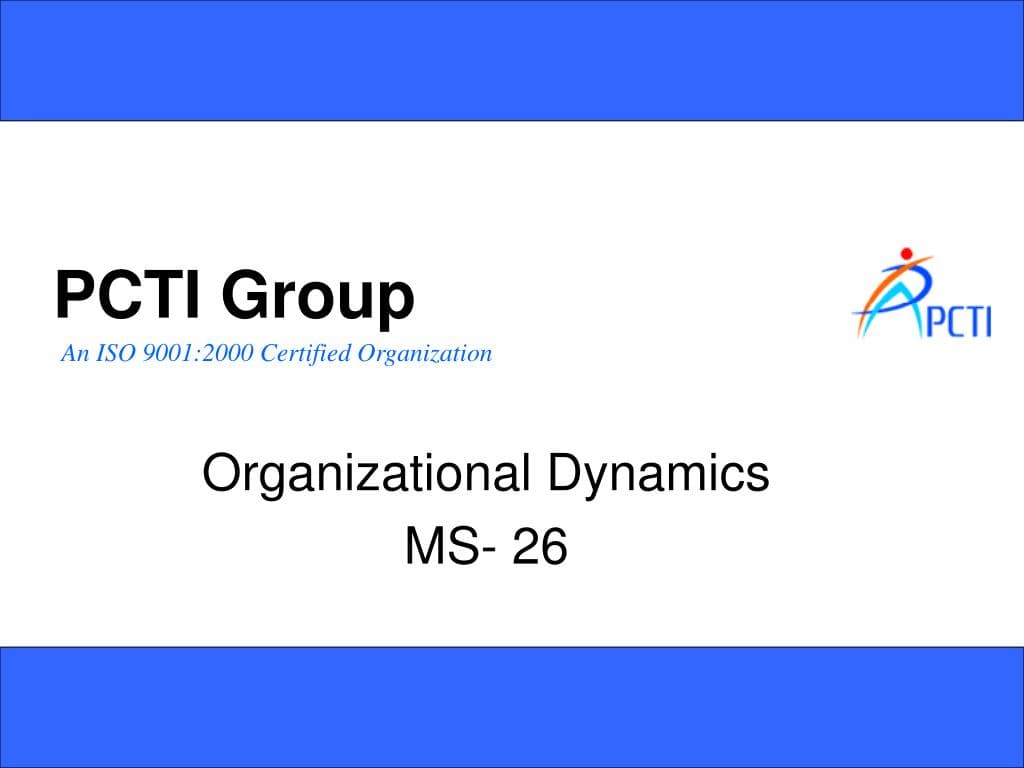 PCTI Group

An ISO 9001:2000 Certified Organization

PCTI

Organizational Dynamics
MS- 26